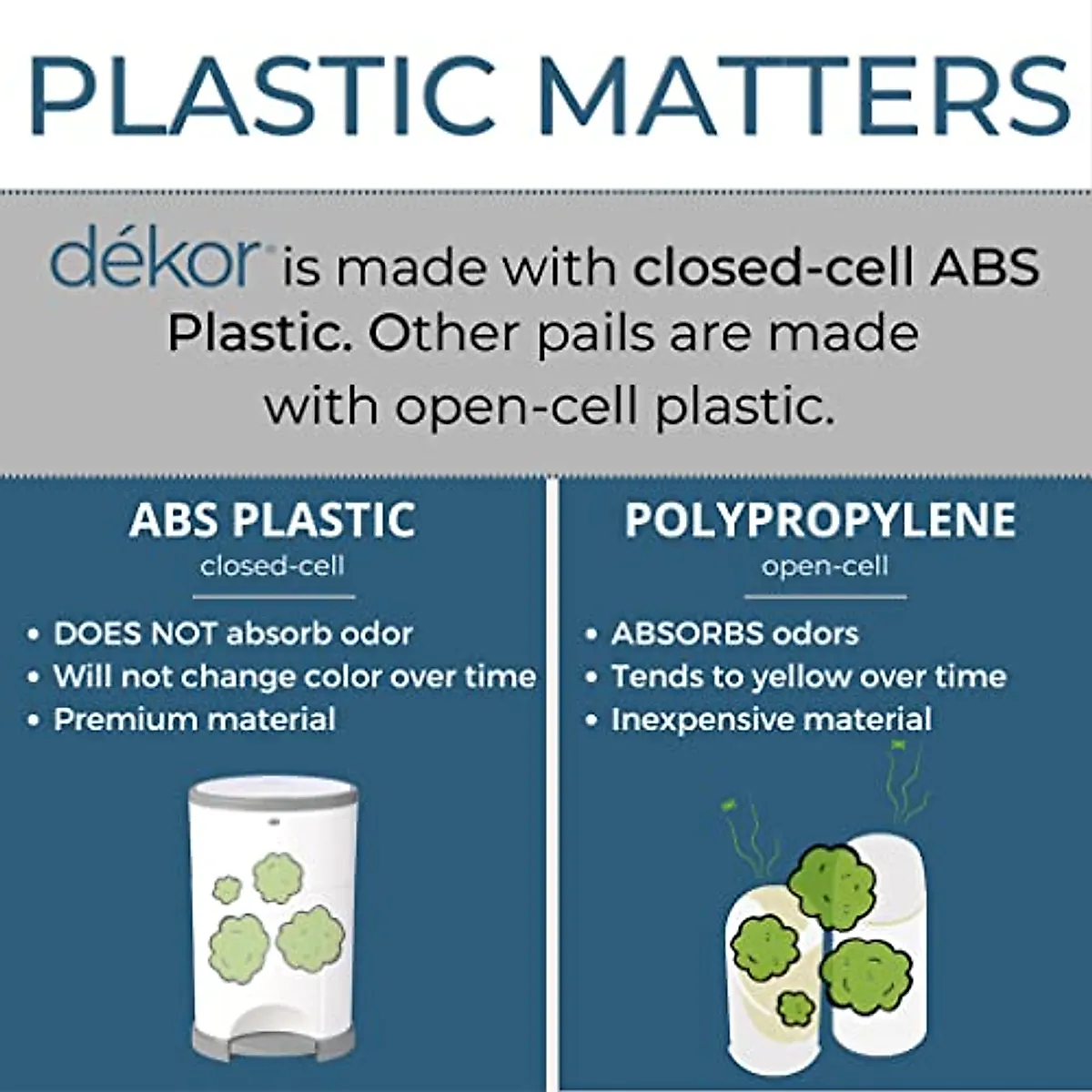 PLASTIC MATTERS

dékor is made with closed-cell ABS Plastic. Other pails are made with open-cell plastic.

ABS PLASTIC
closed-cell

• DOES NOT absorb odor
• Will not change color over time
• Premium material

POLYPROPYLENE
open-cell

• ABSORBS odors
• Tends to yellow over time
• Inexpensive material